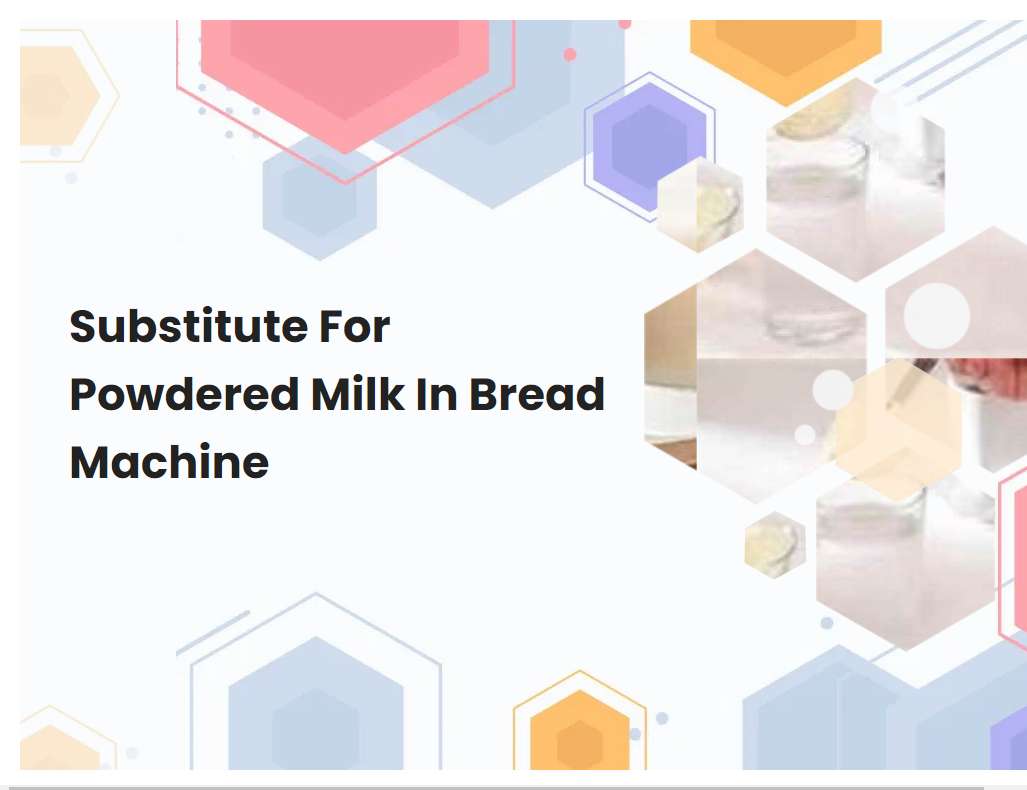 Substitute For Powdered Milk In Bread Machine